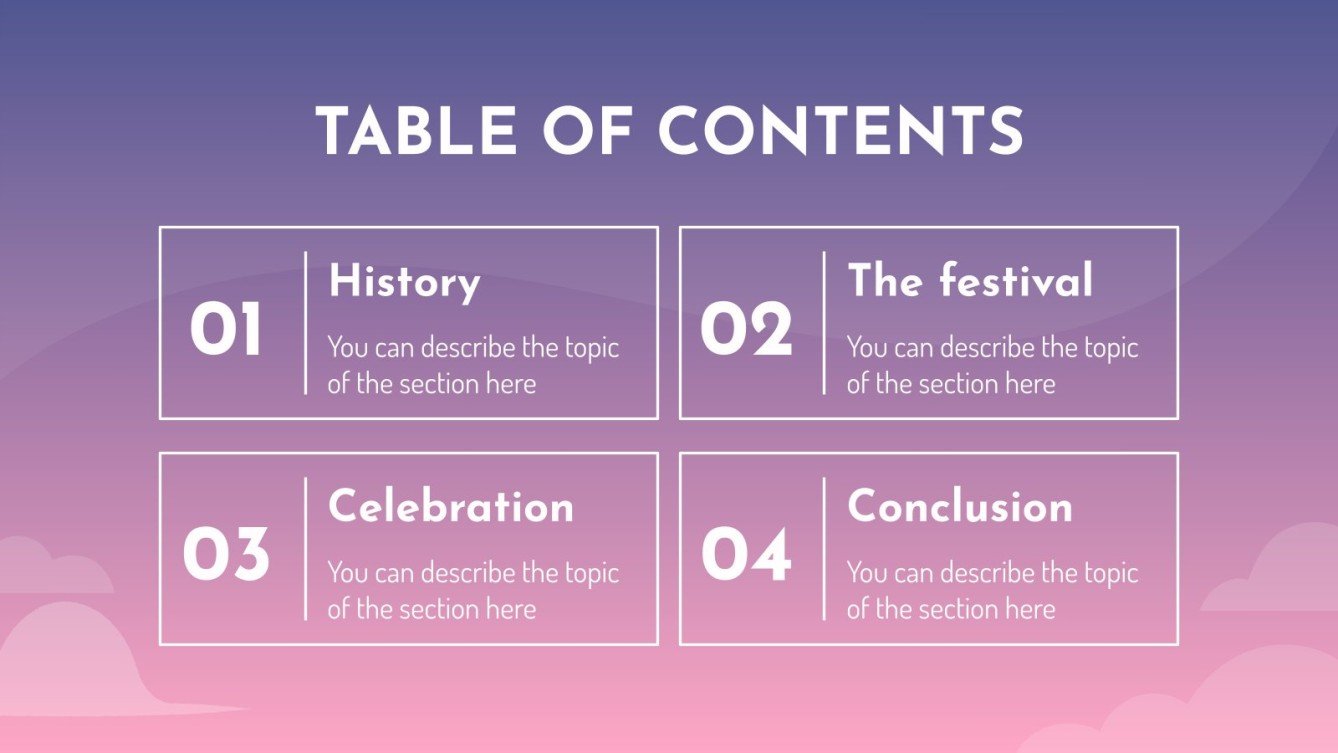 TABLE OF CONTENTS

01
History
You can describe the topic of the section here

02
The festival
You can describe the topic of the section here

03
Celebration
You can describe the topic of the section here

04
Conclusion
You can describe the topic of the section here